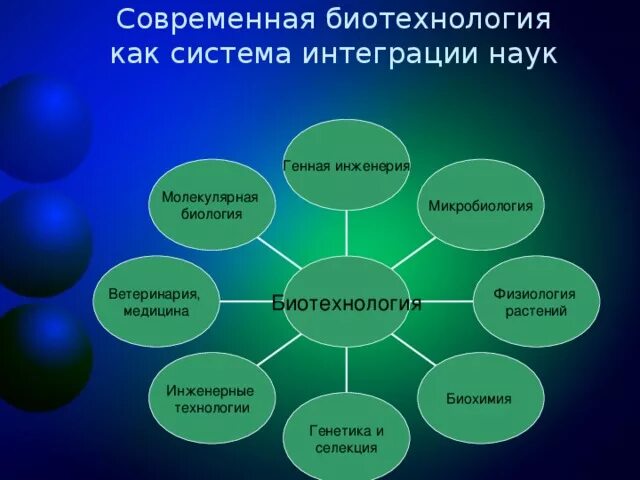 Современная биотехнология как система интеграции наук

Генная инженерия

Молекулярная биология

Микробиология

Ветеринария, медицина

Биотехнология

Физиология растений

Инженерные технологии

Биохимия

Генетика и селекция